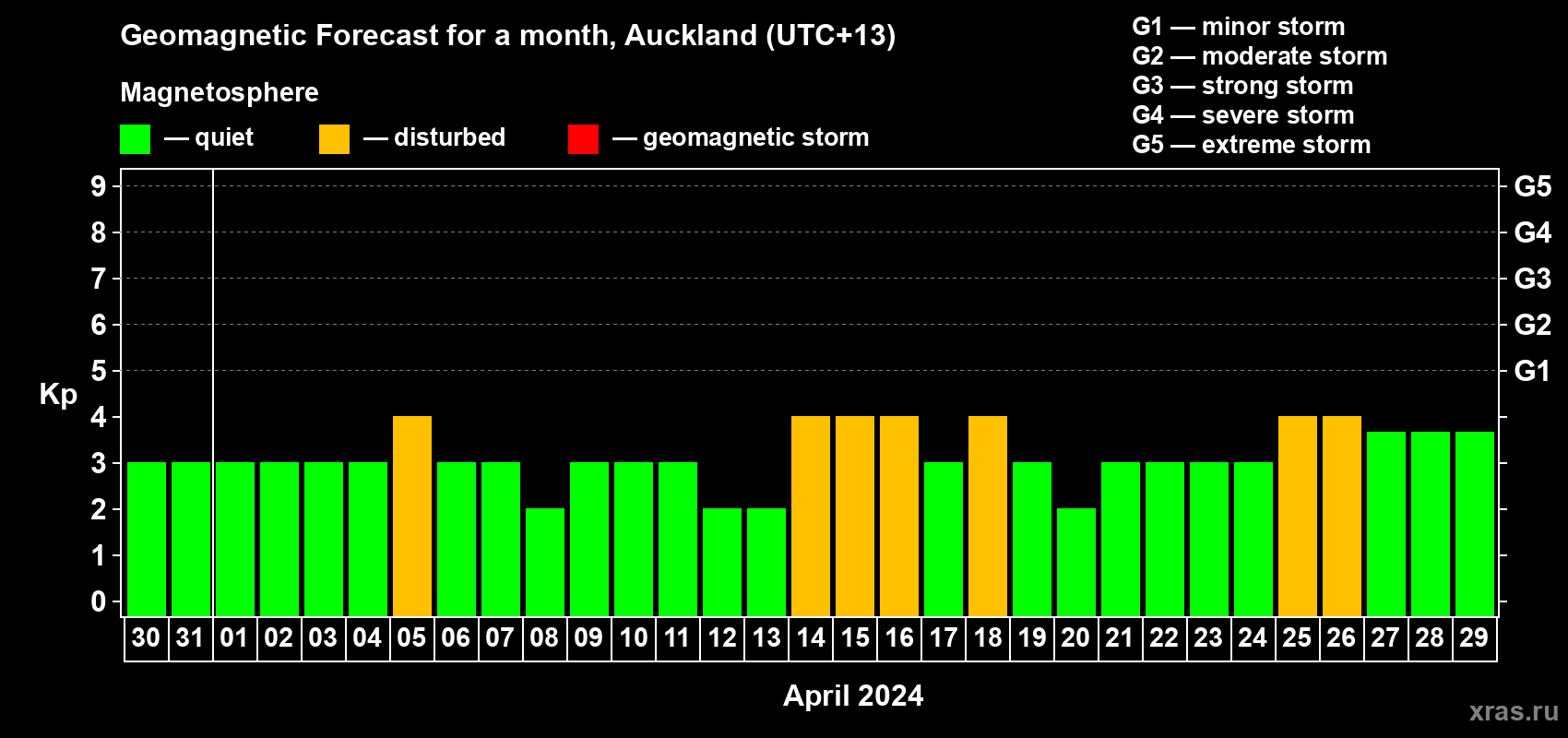 Geomagnetic Forecast for a month, Auckland (UTC+13)

Magnetosphere

— quiet — disturbed — geomagnetic storm

G1 — minor storm
G2 — moderate storm
G3 — strong storm
G4 — severe storm
G5 — extreme storm

Kp

9 8 7 6 5 4 3 2 1 0

G5 G4 G3 G2 G1

30 31 01 02 03 04 05 06 07 08 09 10 11 12 13 14 15 16 17 18 19 20 21 22 23 24 25 26 27 28 29

April 2024

xras.ru